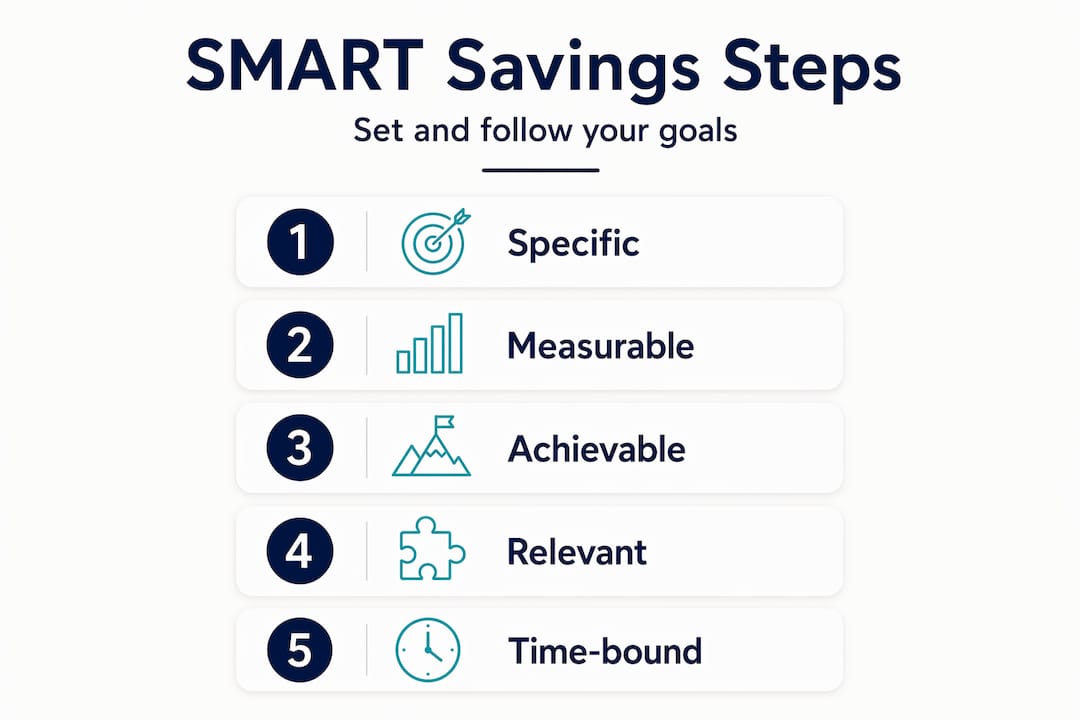 SMART Savings Steps

Set and follow your goals

1 Specific

2 Measurable

3 Achievable

4 Relevant

5 Time-bound